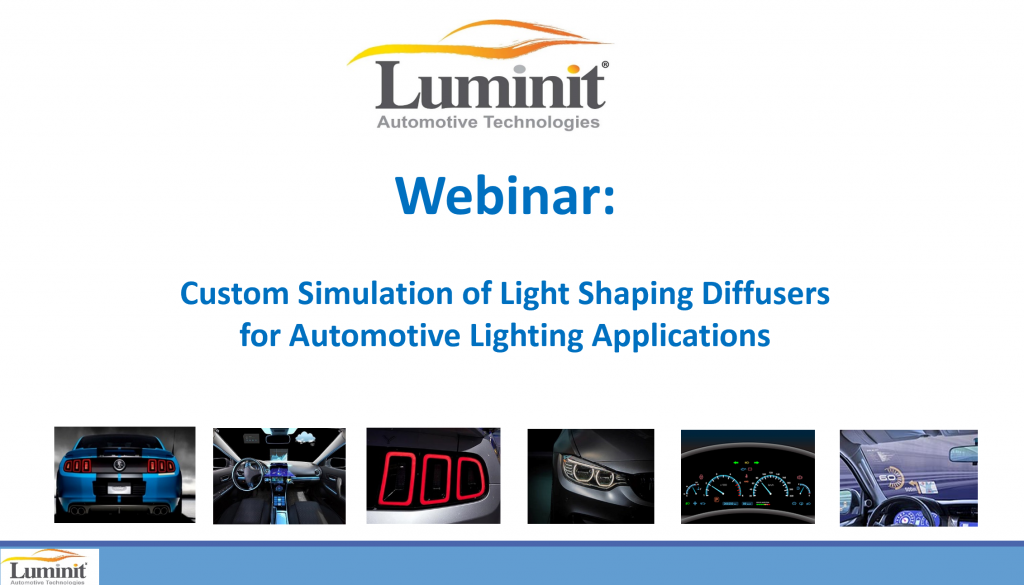 Luminit®
Automotive Technologies

Webinar:

Custom Simulation of Light Shaping Diffusers for Automotive Lighting Applications

Luminit
Automotive Technologies